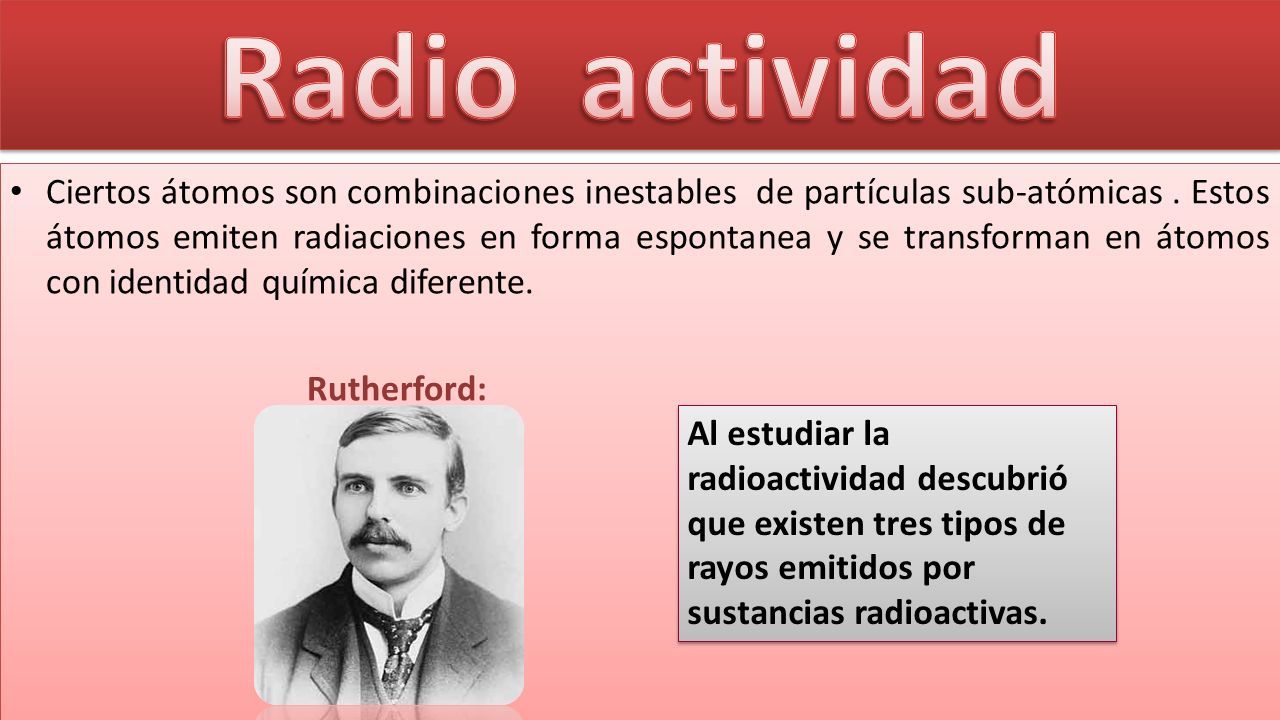 Radio actividad

• Ciertos átomos son combinaciones inestables de partículas sub-atómicas . Estos átomos emiten radiaciones en forma espontanea y se transforman en átomos con identidad química diferente.

Rutherford:

Al estudiar la radioactividad descubrió que existen tres tipos de rayos emitidos por sustancias radioactivas.